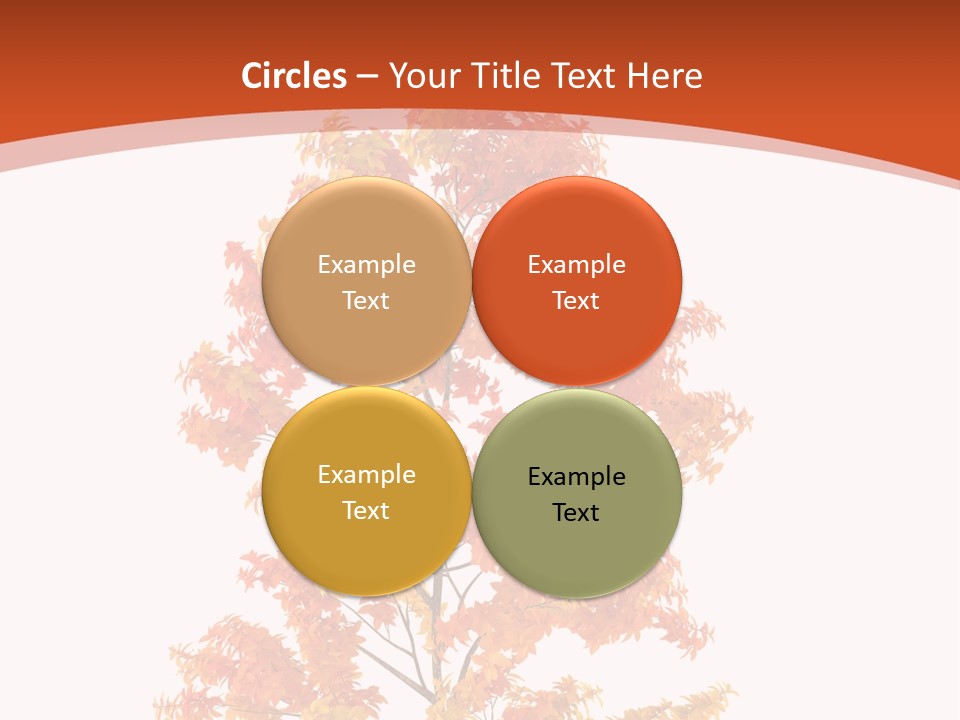 Circles – Your Title Text Here

Example Text

Example Text

Example Text

Example Text